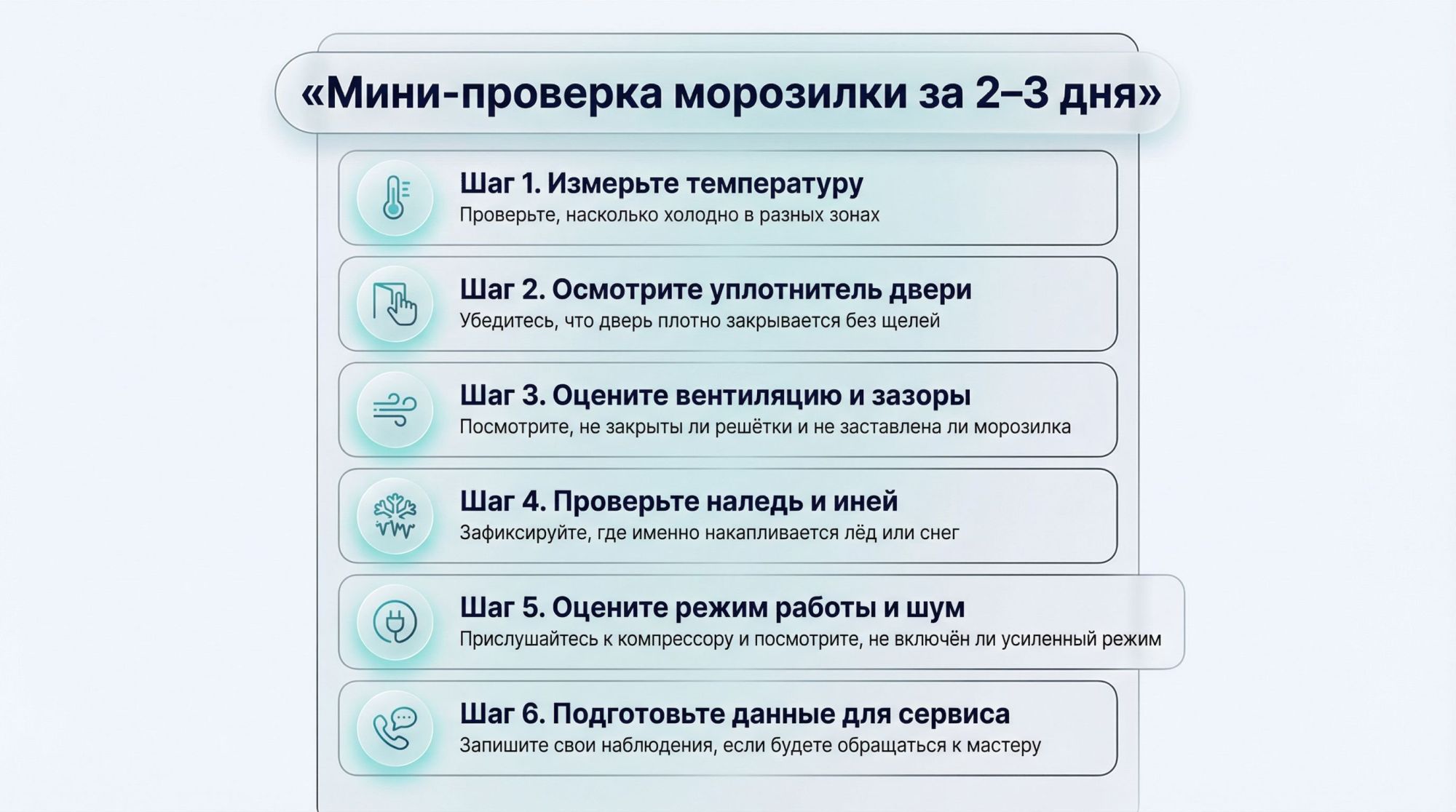 «Мини-проверка морозилки за 2–3 дня»

Шаг 1. Измерьте температуру
Проверьте, насколько холодно в разных зонах

Шаг 2. Осмотрите уплотнитель двери
Убедитесь, что дверь плотно закрывается без щелей

Шаг 3. Оцените вентиляцию и зазоры
Посмотрите, не закрыты ли решётки и не заставлена ли морозилка

Шаг 4. Проверьте наледь и иней
Зафиксируйте, где именно накапливается лёд или снег

Шаг 5. Оцените режим работы и шум
Прислушайтесь к компрессору и посмотрите, не включён ли усиленный режим

Шаг 6. Подготовьте данные для сервиса
Запишите свои наблюдения, если будете обращаться к мастеру